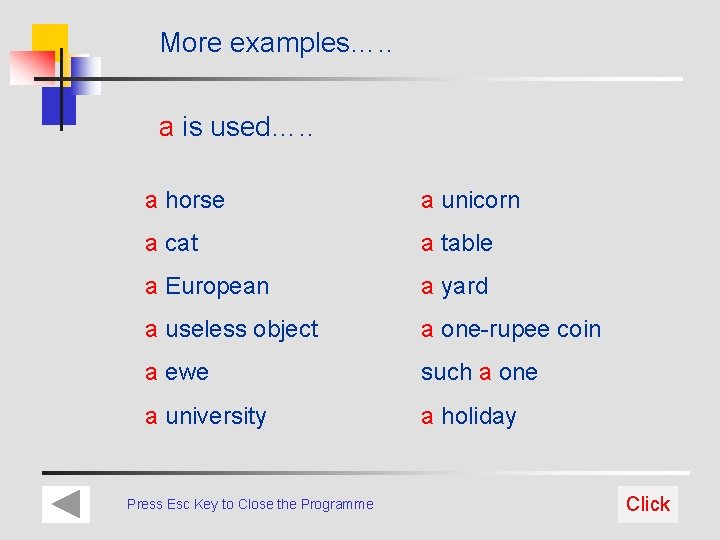 More examples…..

a is used…..

a horse
a cat
a European
a useless object
a ewe
a university

a unicorn
a table
a yard
a one-rupee coin
such a one
a holiday

Press Esc Key to Close the Programme

Click